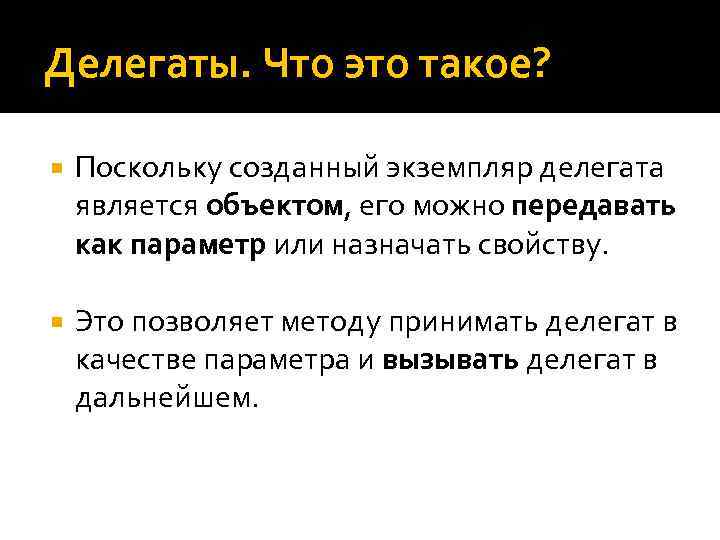 Делегаты. Что это такое?

Поскольку созданный экземпляр делегата является объектом, его можно передавать как параметр или назначать свойству.

Это позволяет методу принимать делегат в качестве параметра и вызывать делегат в дальнейшем.